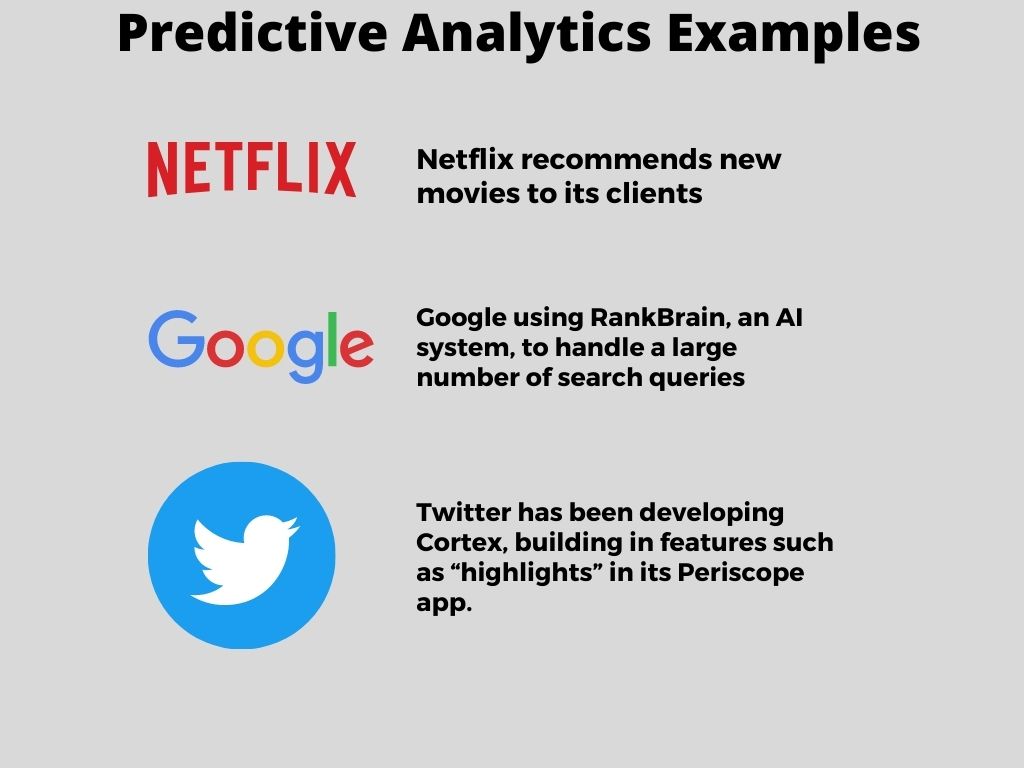 Predictive Analytics Examples

NETFLIX

Netflix recommends new movies to its clients

Google

Google using RankBrain, an AI system, to handle a large number of search queries

Twitter has been developing Cortex, building in features such as “highlights” in its Periscope app.